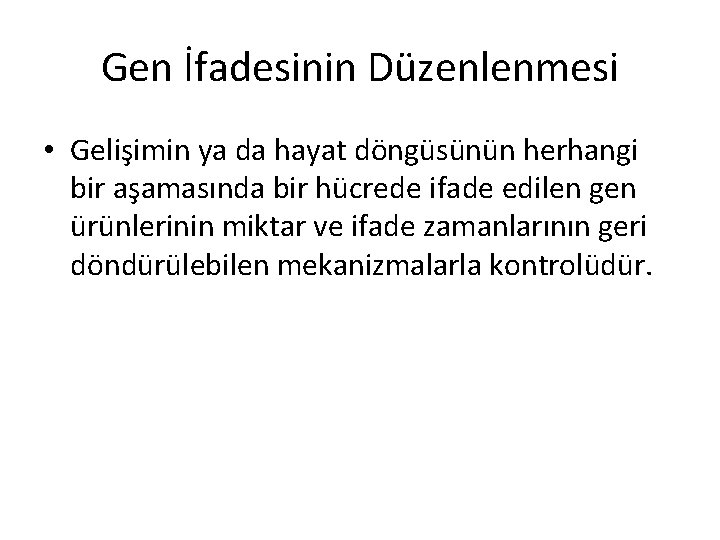 Gen İfadesinin Düzenlenmesi

• Gelişimin ya da hayat döngüsünün herhangi bir aşamasında bir hücrede ifade edilen gen ürünlerinin miktar ve ifade zamanlarının geri döndürülebilen mekanizmalarla kontrolüdür.